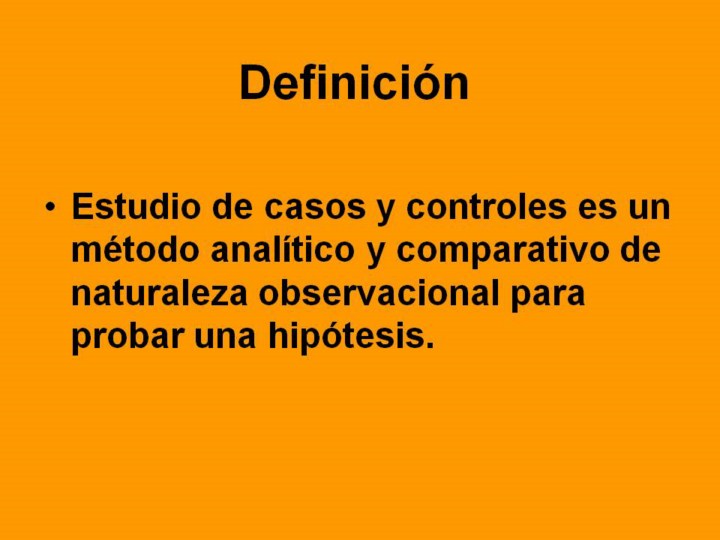 Definición

• Estudio de casos y controles es un método analítico y comparativo de naturaleza observacional para probar una hipótesis.